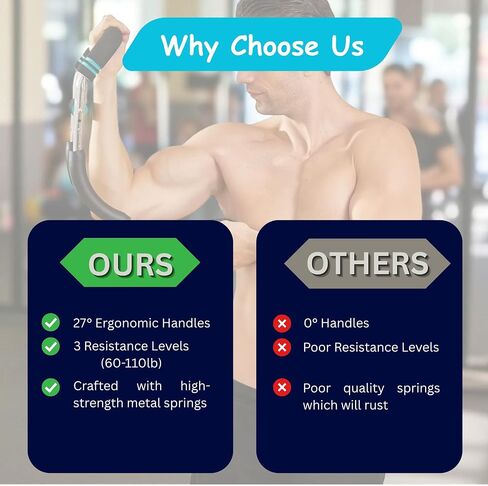 Why Choose Us

OURS

27° Ergonomic Handles

3 Resistance Levels (60-110lb)

Crafted with high-strength metal springs

OTHERS

0° Handles

Poor Resistance Levels

Poor quality springs which will rust